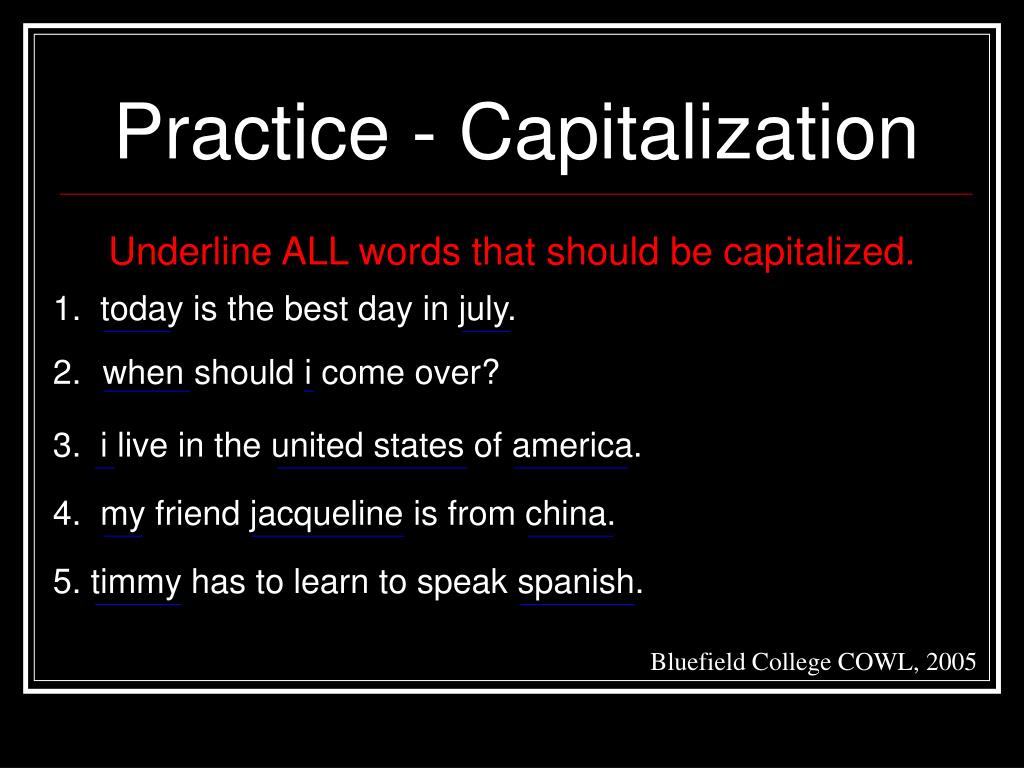 Practice - Capitalization

Underline ALL words that should be capitalized.

1. today is the best day in july.

2. when should i come over?

3. i live in the united states of america.

4. my friend jacqueline is from china.

5. timmy has to learn to speak spanish.

Bluefield College COWL, 2005